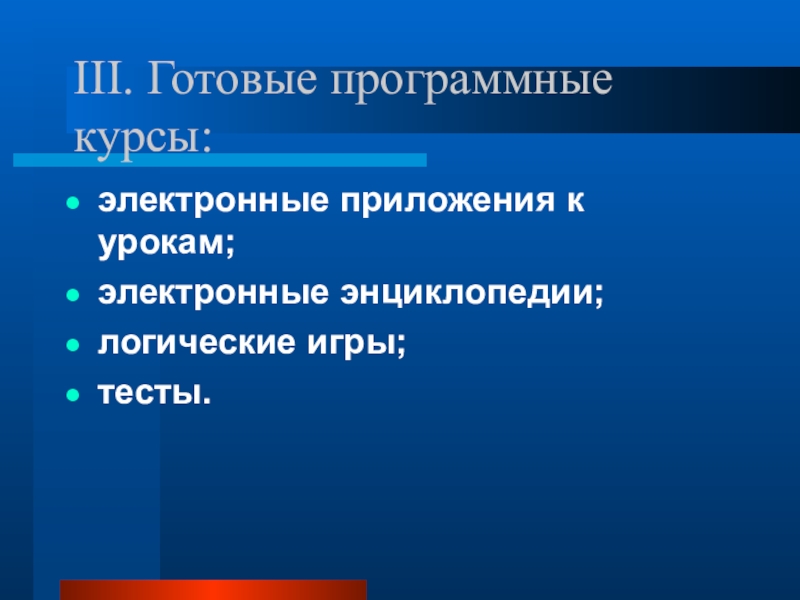 III. Готовые программные курсы:

- электронные приложения к урокам;
- электронные энциклопедии;
- логические игры;
- тесты.